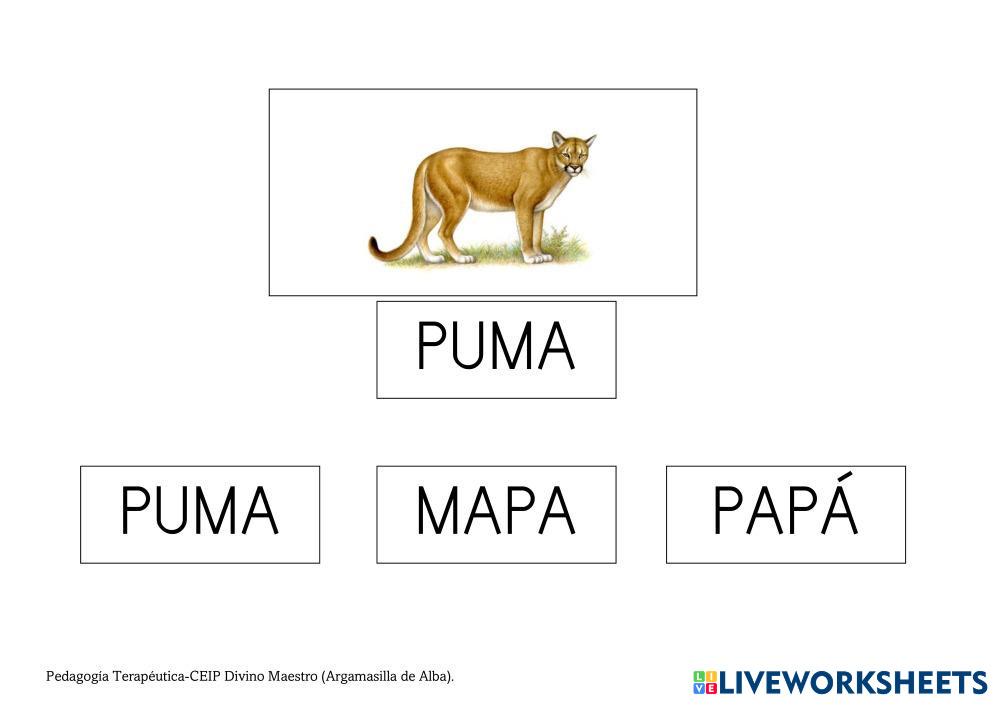 PUMA

PUMA

MAPA

PAPÁ

Pedagogía Terapéutica-CEIP Divino Maestro (Argamasilla de Alba).

LIVEWORKSHEETS